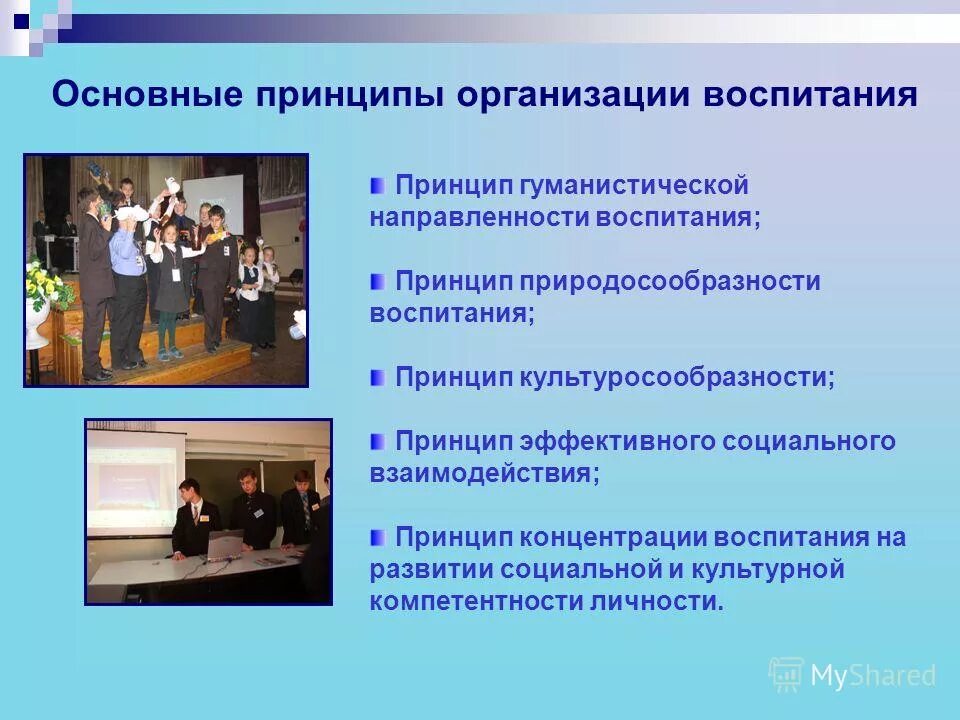 Основные принципы организации воспитания

Принцип гуманистической направленности воспитания;

Принцип природосообразности воспитания;

Принцип культуросообразности;

Принцип эффективного социального взаимодействия;

Принцип концентрации воспитания на развитии социальной и культурной компетентности личности.

MyShared